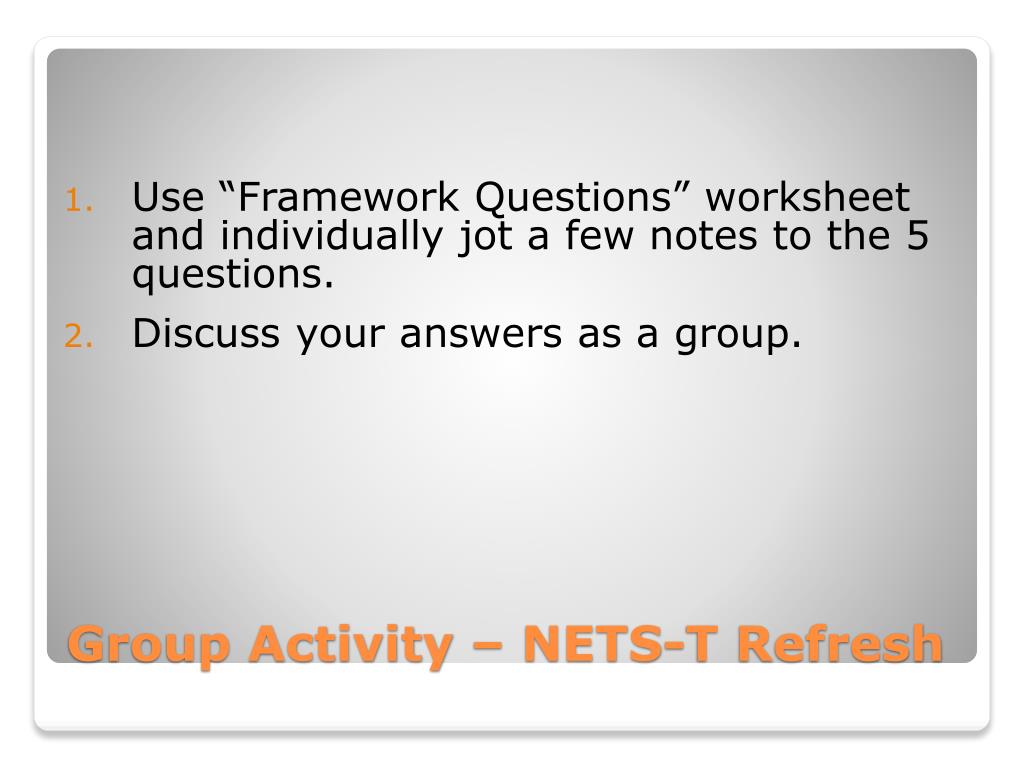 1. Use “Framework Questions” worksheet and individually jot a few notes to the 5 questions.

2. Discuss your answers as a group.

Group Activity – NETS-T Refresh